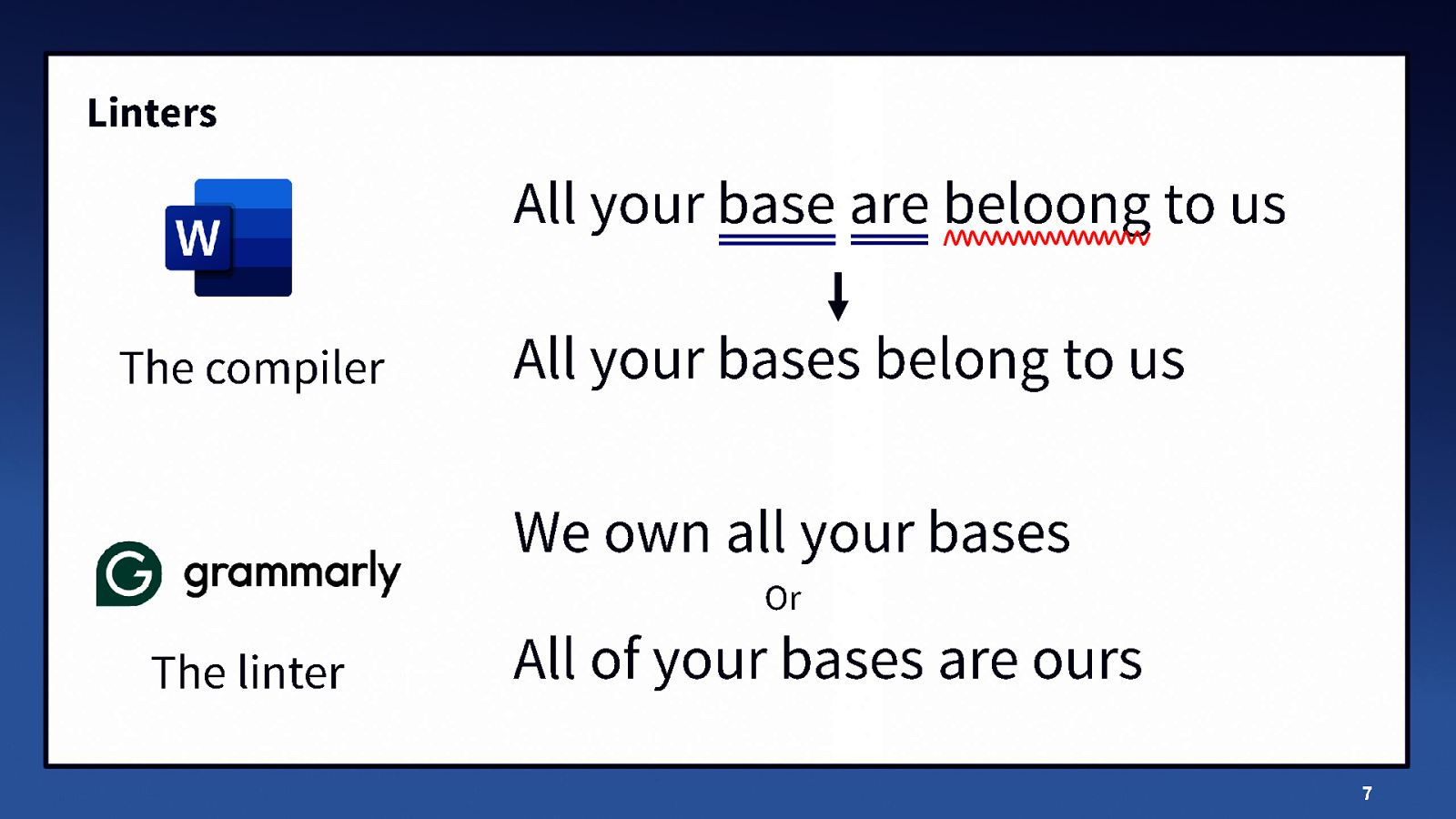 Linters

W

The compiler

All your base are beloong to us

All your bases belong to us

grammarly

The linter

We own all your bases

Or

All of your bases are ours

7